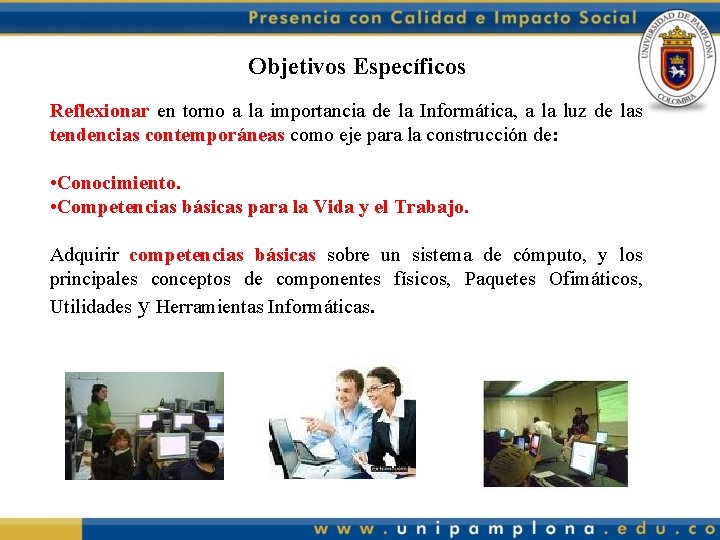 Presencia con Calidad e Impacto Social

UNIVERSIDAD DE PAMPLONA
COLOMBIA

Objetivos Específicos

Reflexionar en torno a la importancia de la Informática, a la luz de las tendencias contemporáneas como eje para la construcción de:

•Conocimiento.
•Competencias básicas para la Vida y el Trabajo.

Adquirir competencias básicas sobre un sistema de cómputo, y los principales conceptos de componentes físicos, Paquetes Ofimáticos, Utilidades y Herramientas Informáticas.

www.unipamplona.edu.co